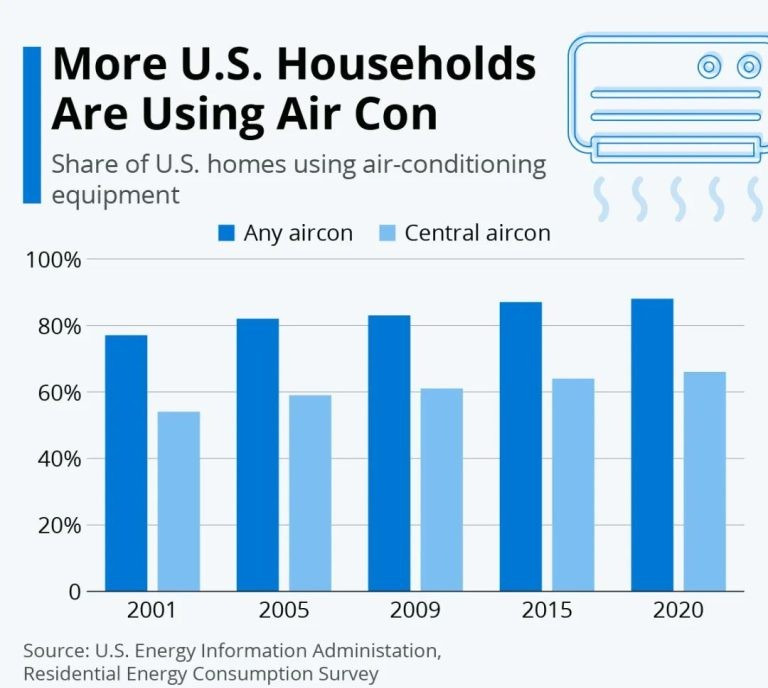 More U.S. Households Are Using Air Con

Share of U.S. homes using air-conditioning equipment

Any aircon Central aircon

100%
80%
60%
40%
20%
0

2001 2005 2009 2015 2020

Source: U.S. Energy Information Administation, Residential Energy Consumption Survey